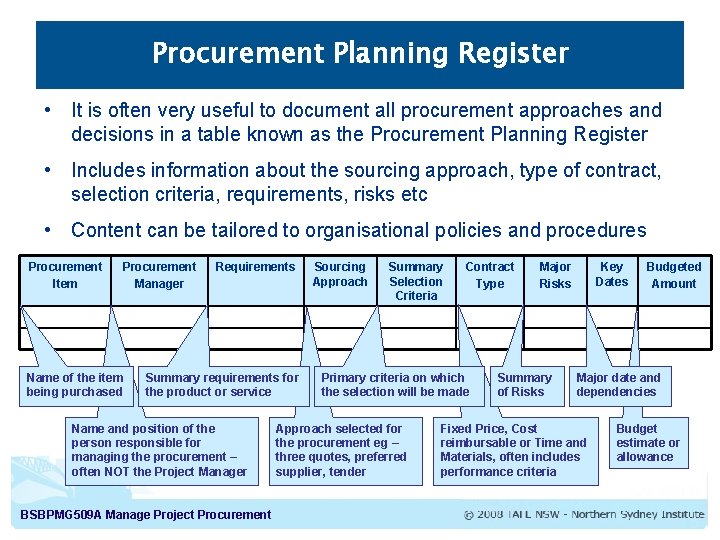 Procurement Planning Register

• It is often very useful to document all procurement approaches and decisions in a table known as the Procurement Planning Register

• Includes information about the sourcing approach, type of contract, selection criteria, requirements, risks etc

• Content can be tailored to organisational policies and procedures

| Procurement Item | Procurement Manager | Requirements | Sourcing Approach | Summary Selection Criteria | Contract Type | Major Risks | Key Dates | Budgeted Amount |
|---|---|---|---|---|---|---|---|---|
| | | | | | | | | |
| | | | | | | | | |

Name of the item being purchased

Summary requirements for the product or service

Primary criteria on which the selection will be made

Summary of Risks

Major date and dependencies

Name and position of the person responsible for managing the procurement – often NOT the Project Manager

Approach selected for the procurement eg – three quotes, preferred supplier, tender

Fixed Price, Cost reimbursable or Time and Materials, often includes performance criteria

Budget estimate or allowance

BSBPMG509A Manage Project Procurement

© 2008 TAFE NSW - Northern Sydney Institute